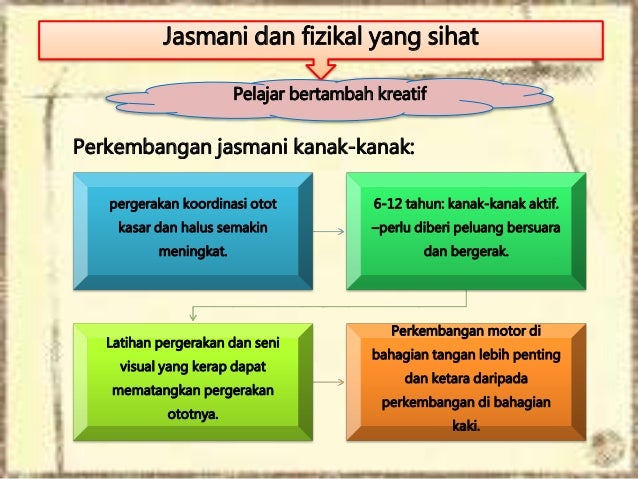 Jasmani dan fizikal yang sihat

Pelajar bertambah kreatif

Perkembangan jasmani kanak-kanak:

pergerakan koordinasi otot kasar dan halus semakin meningkat.

6-12 tahun: kanak-kanak aktif. –perlu diberi peluang bersuara dan bergerak.

Latihan pergerakan dan seni visual yang kerap dapat mematangkan pergerakan ototnya.

Perkembangan motor di bahagian tangan lebih penting dan ketara daripada perkembangan di bahagian kaki.